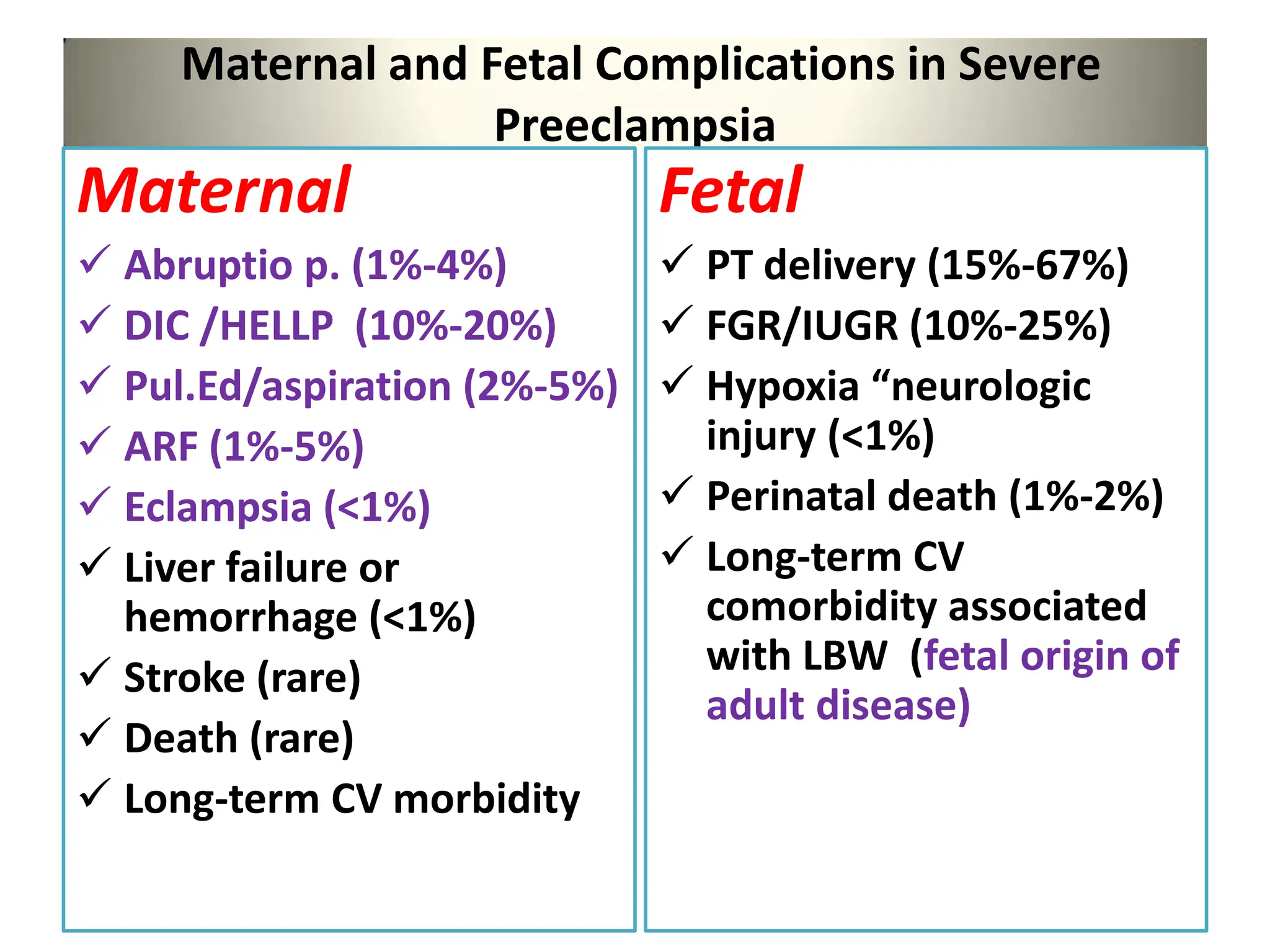 Maternal and Fetal Complications in Severe Preeclampsia

Maternal

✓ Abruptio p. (1%-4%)
✓ DIC /HELLP (10%-20%)
✓ Pul.Ed/aspiration (2%-5%)
✓ ARF (1%-5%)
✓ Eclampsia (<1%)
✓ Liver failure or hemorrhage (<1%)
✓ Stroke (rare)
✓ Death (rare)
✓ Long-term CV morbidity

Fetal

✓ PT delivery (15%-67%)
✓ FGR/IUGR (10%-25%)
✓ Hypoxia “neurologic injury (<1%)
✓ Perinatal death (1%-2%)
✓ Long-term CV comorbidity associated with LBW (fetal origin of adult disease)